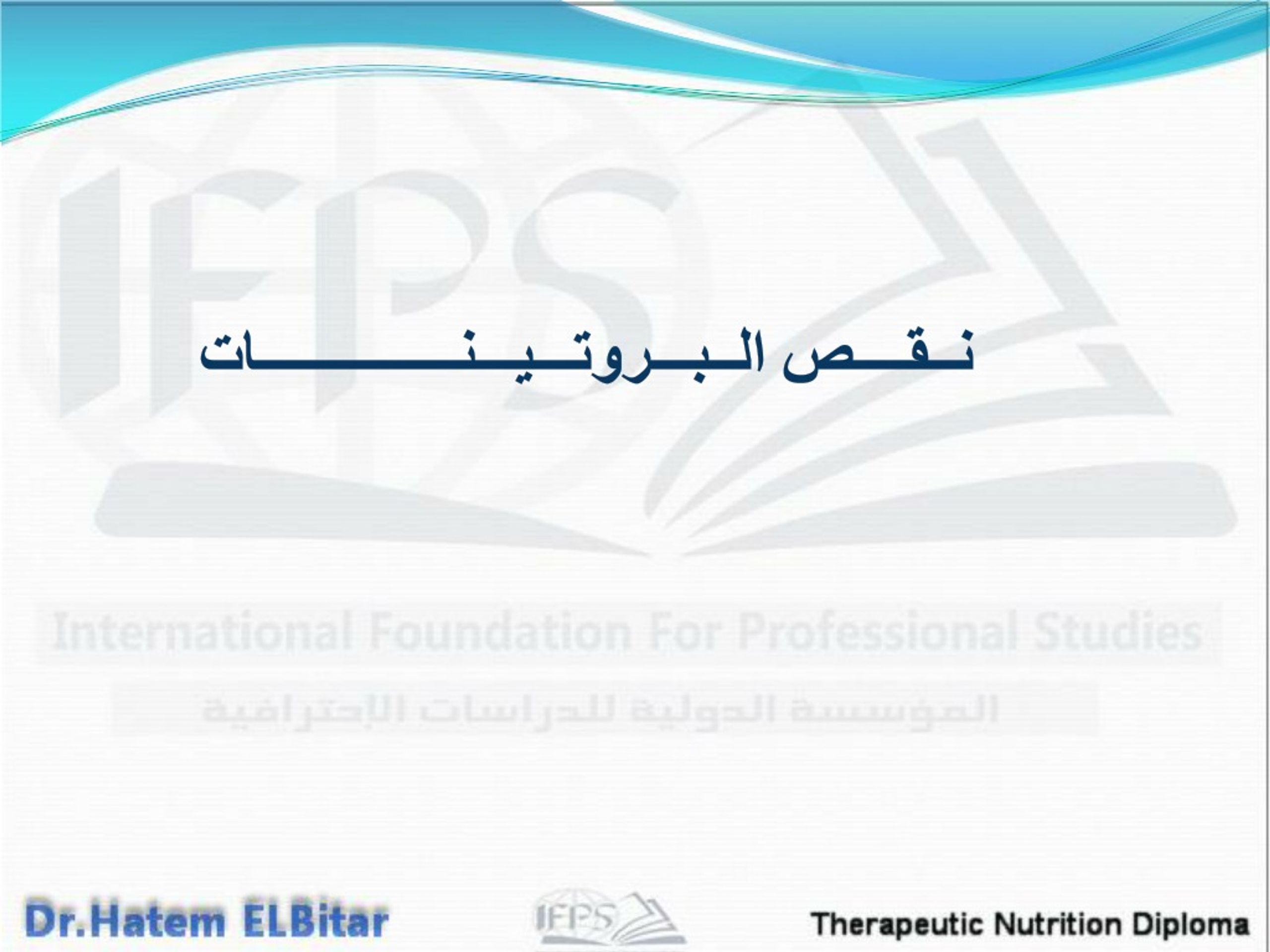 IFPS

نقص البروتينات

International Foundation For Professional Studies

المؤسسة الدولية للدراسات الإحترافية

Dr.Hatem ELBitar

IFPS

Therapeutic Nutrition Diploma